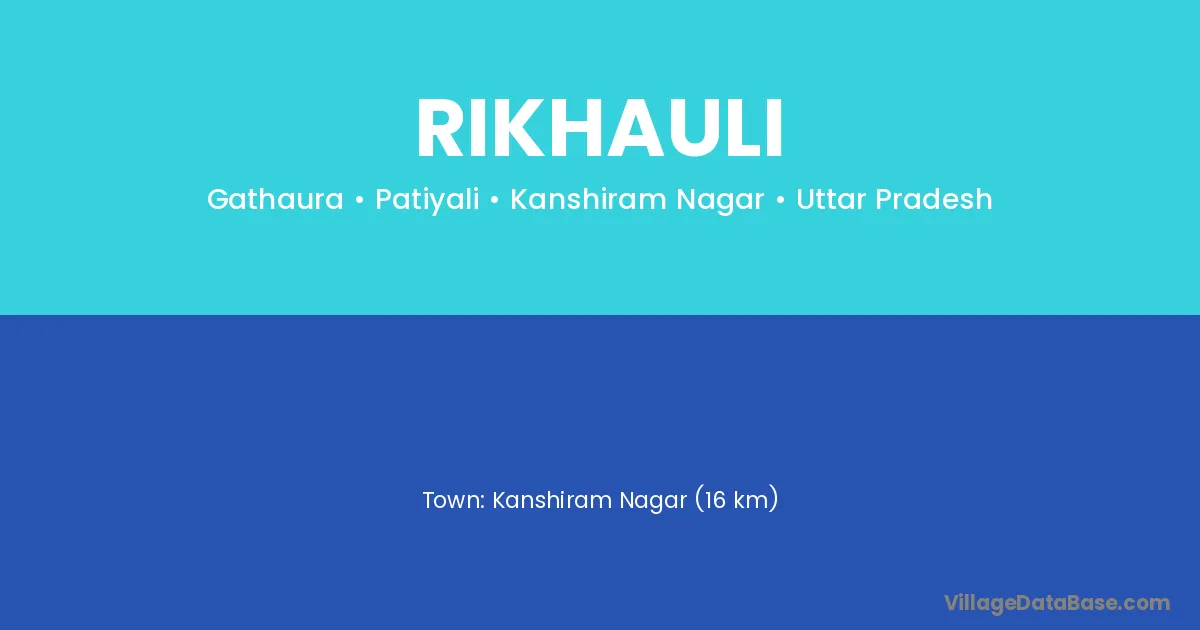 RIKHAULI

Gathaura • Patiyali • Kanshiram Nagar • Uttar Pradesh

Town: Kanshiram Nagar (16 km)

VillageDataBase.com